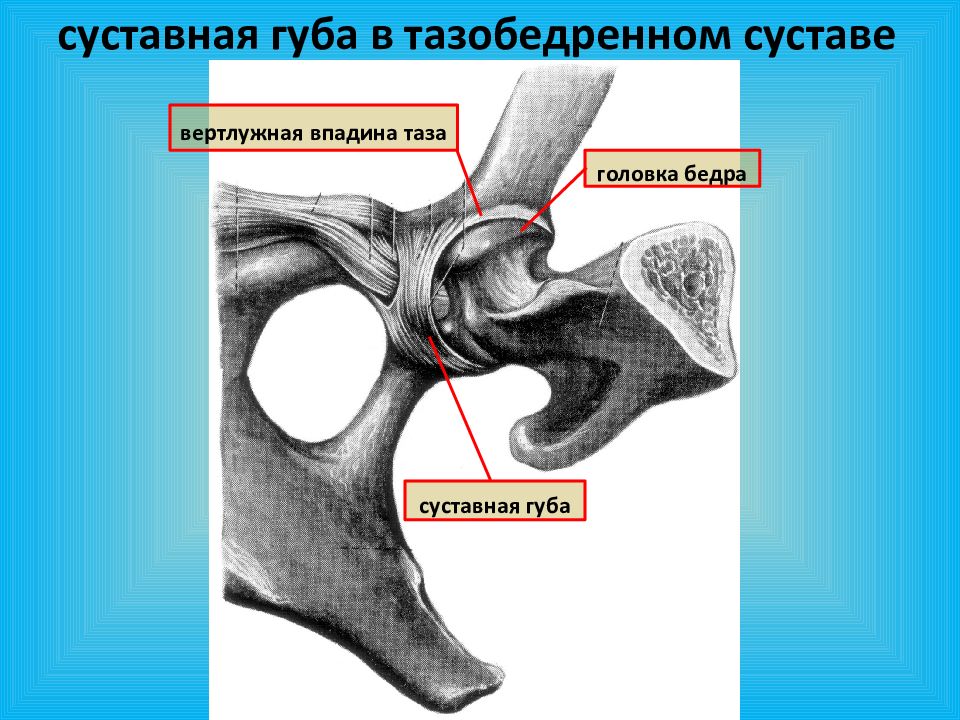 суставная губа в тазобедренном суставе

вертлужная впадина таза

головка бедра

суставная губа